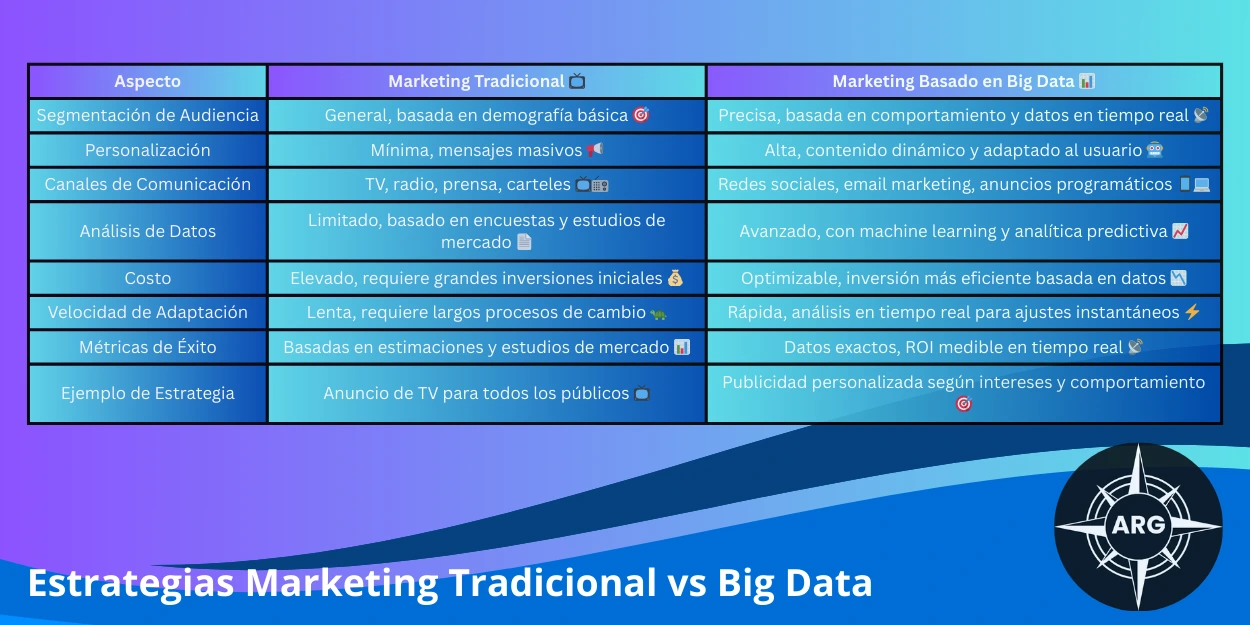 | Aspecto | Marketing Tradicional 📺 | Marketing Basado en Big Data 📊 |
|---|---|---|
| Segmentación de Audiencia | General, basada en demografía básica 🎯 | Precisa, basada en comportamiento y datos en tiempo real 📡 |
| Personalización | Mínima, mensajes masivos 📢 | Alta, contenido dinámico y adaptado al usuario 🤖 |
| Canales de Comunicación | TV, radio, prensa, carteles 📺📻 | Redes sociales, email marketing, anuncios programáticos 📱💻 |
| Análisis de Datos | Limitado, basado en encuestas y estudios de mercado 📄 | Avanzado, con machine learning y analítica predictiva 📈 |
| Costo | Elevado, requiere grandes inversiones iniciales 💰 | Optimizable, inversión más eficiente basada en datos 📉 |
| Velocidad de Adaptación | Lenta, requiere largos procesos de cambio 🐢 | Rápida, análisis en tiempo real para ajustes instantáneos ⚡ |
| Métricas de Éxito | Basadas en estimaciones y estudios de mercado 📊 | Datos exactos, ROI medible en tiempo real 📡 |
| Ejemplo de Estrategia | Anuncio de TV para todos los públicos 📺 | Publicidad personalizada según intereses y comportamiento 🎯 |

ARG

Estrategias Marketing Tradicional vs Big Data